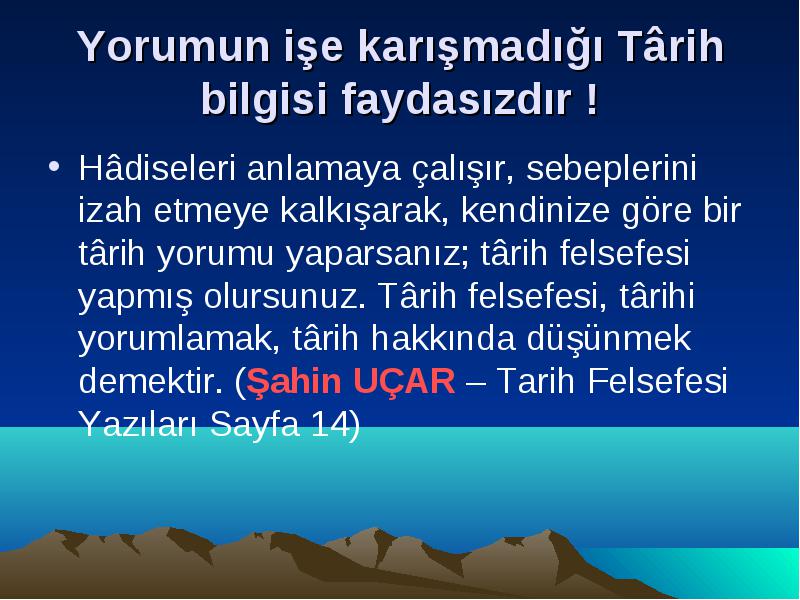 Yorumun işe karışmadığı Târih bilgisi faydasızdır !

• Hâdiseleri anlamaya çalışır, sebeplerini izah etmeye kalkışarak, kendinize göre bir târih yorumu yaparsanız; târih felsefesi yapmış olursunuz. Târih felsefesi, târihi yorumlamak, târih hakkında düşünmek demektir. (Şahin UÇAR – Tarih Felsefesi Yazıları Sayfa 14)